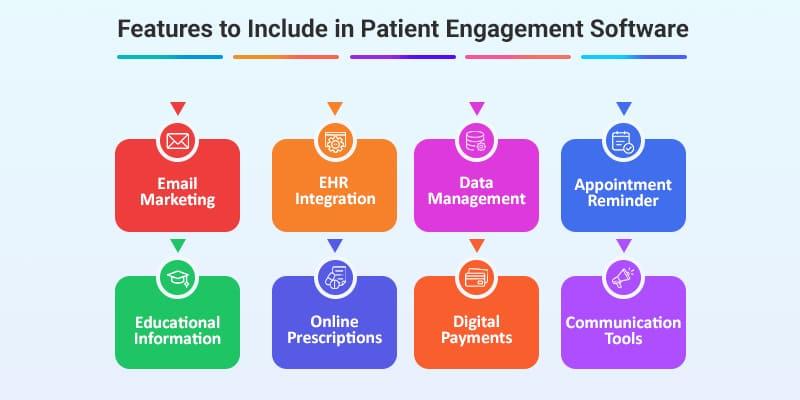 Features to Include in Patient Engagement Software

Email Marketing

EHR Integration

Data Management

Appointment Reminder

Educational Information

Online Prescriptions

Digital Payments

Communication Tools